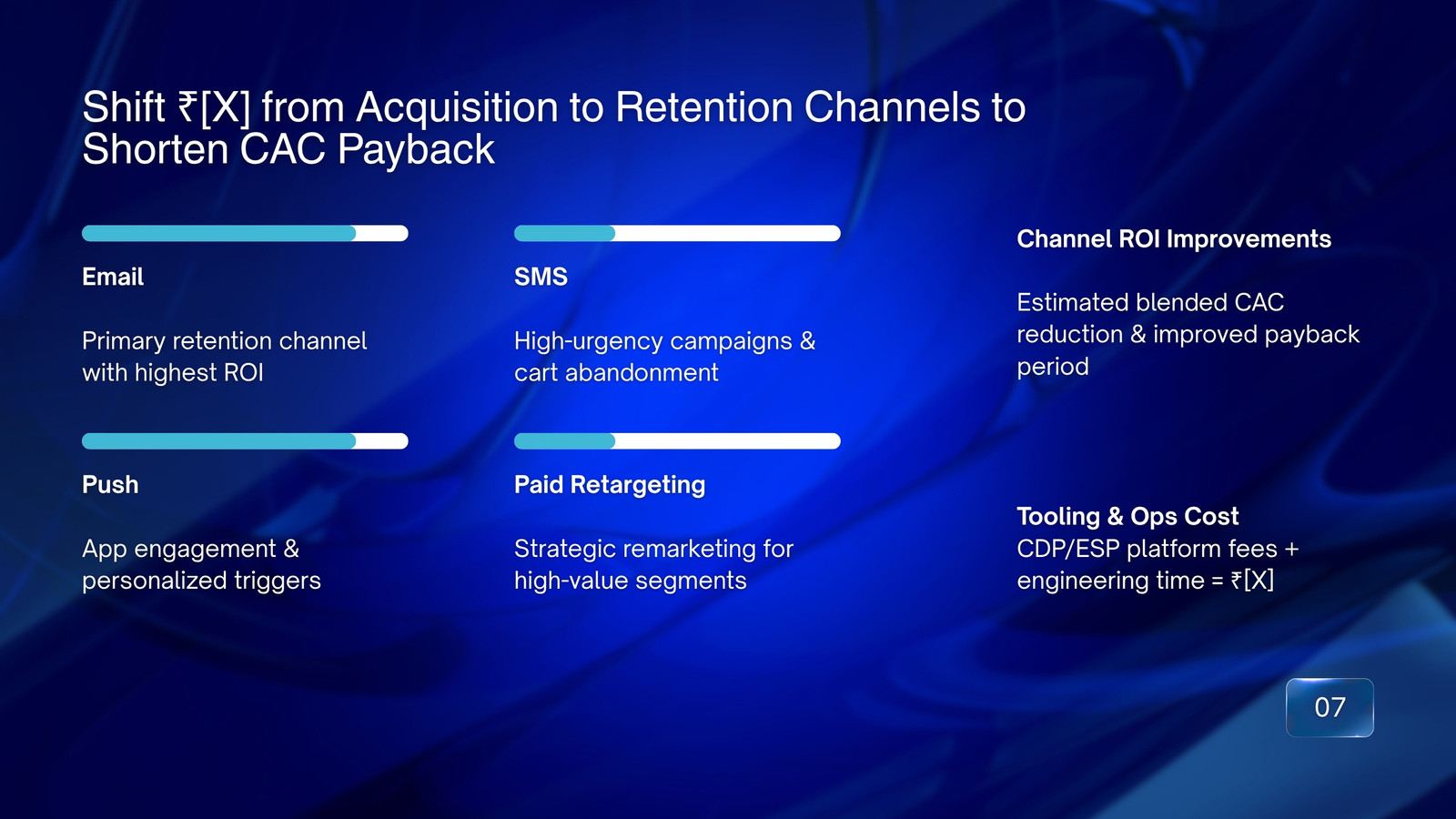 Shift ₹[X] from Acquisition to Retention Channels to Shorten CAC Payback

Email

Primary retention channel with highest ROI

Push

App engagement & personalized triggers

SMS

High-urgency campaigns & cart abandonment

Paid Retargeting

Strategic remarketing for high-value segments

Channel ROI Improvements

Estimated blended CAC reduction & improved payback period

Tooling & Ops Cost
CDP/ESP platform fees + engineering time = ₹[X]

07